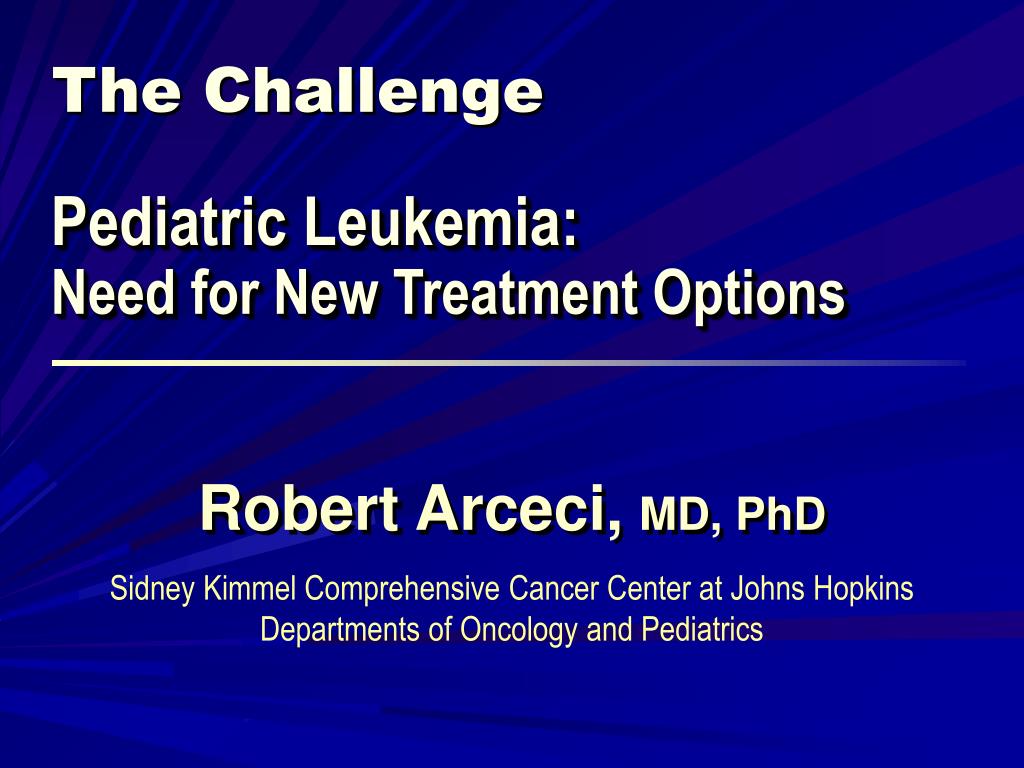 The Challenge

Pediatric Leukemia:
Need for New Treatment Options

Robert Arceci, MD, PhD

Sidney Kimmel Comprehensive Cancer Center at Johns Hopkins
Departments of Oncology and Pediatrics